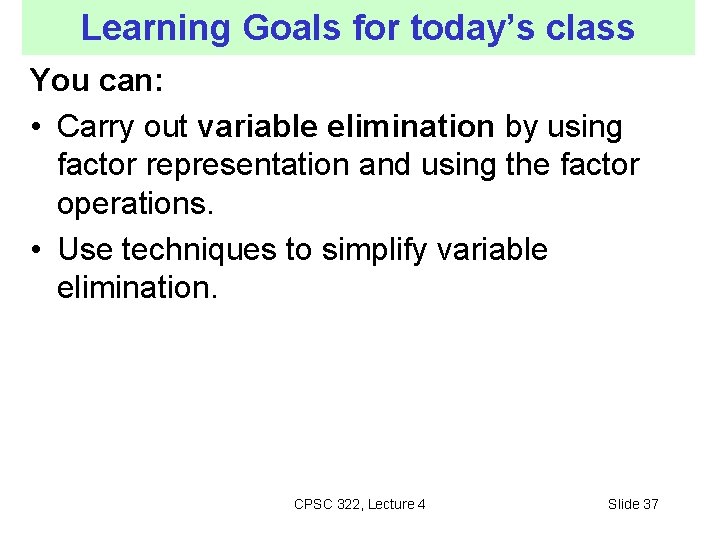 Learning Goals for today's class

You can:

• Carry out variable elimination by using factor representation and using the factor operations.

• Use techniques to simplify variable elimination.

CPSC 322, Lecture 4

Slide 37